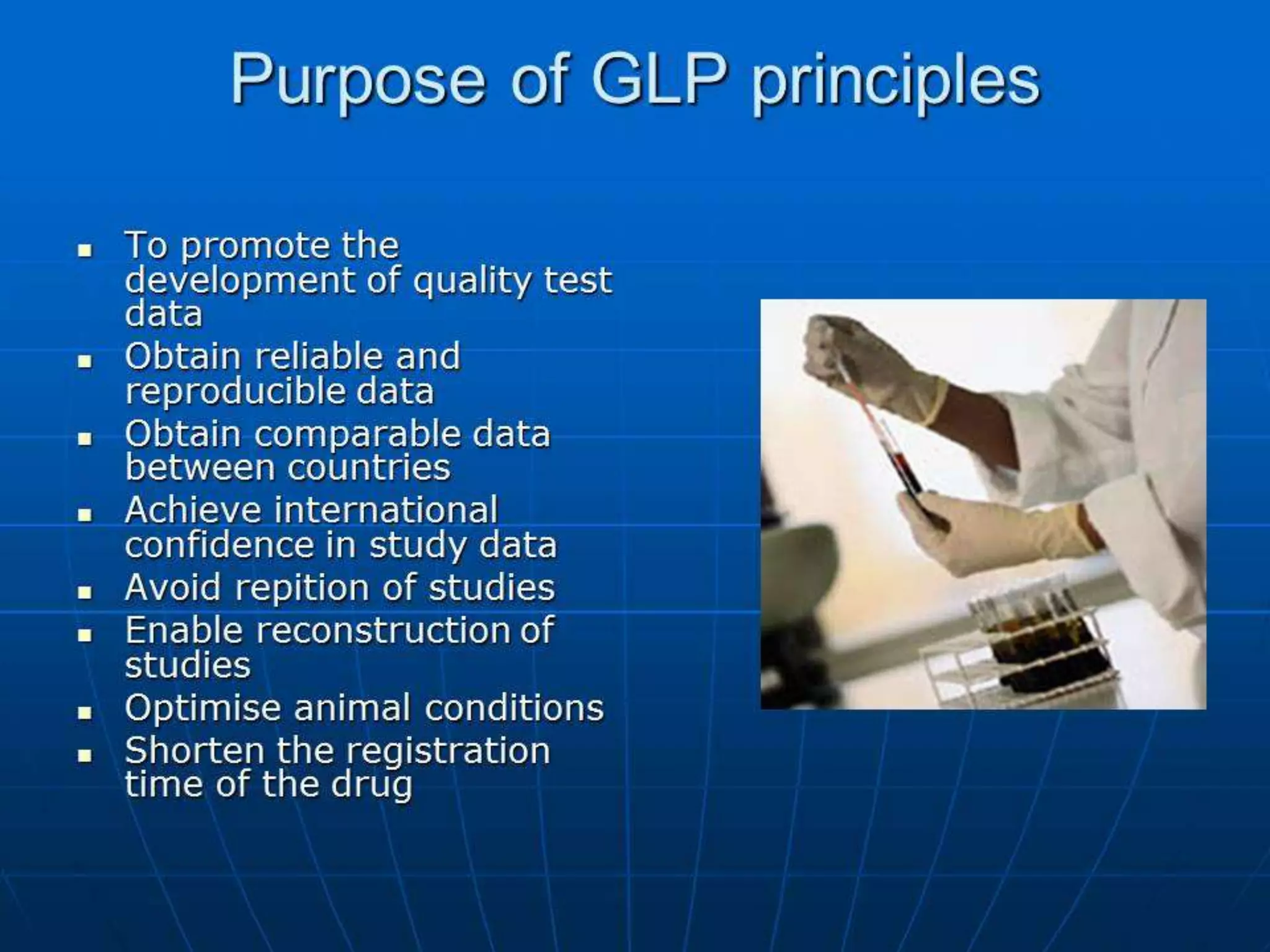 Purpose of GLP principles

- To promote the development of quality test data
- Obtain reliable and reproducible data
- Obtain comparable data between countries
- Achieve international confidence in study data
- Avoid repition of studies
- Enable reconstruction of studies
- Optimise animal conditions
- Shorten the registration time of the drug